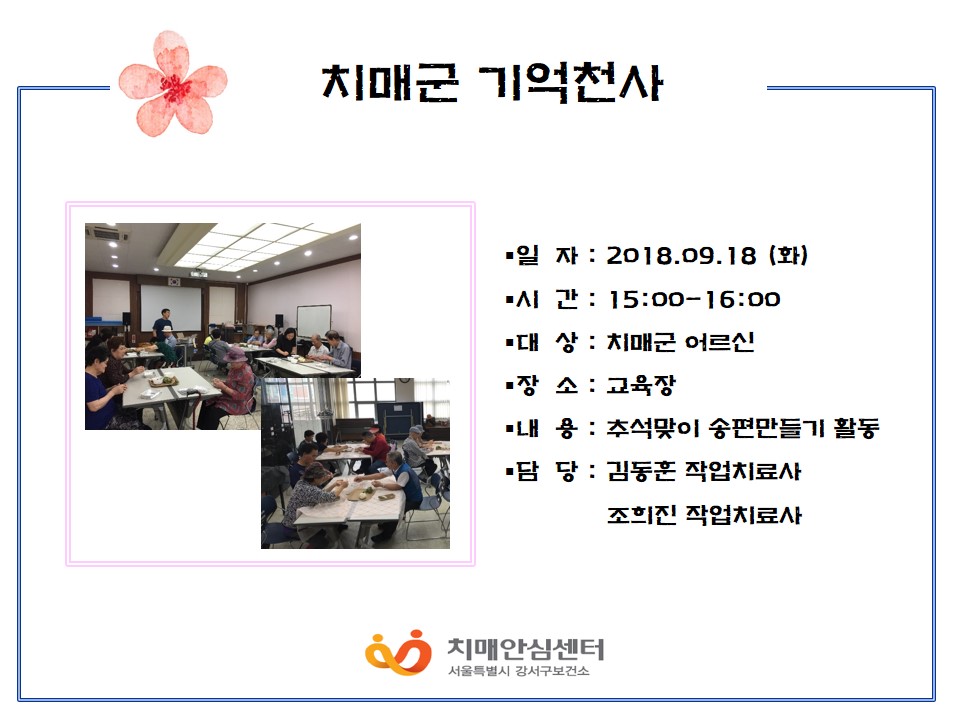 치매군 기억천사

▪일 자 : 2018.09.18 (화)

▪시 간 : 15:00-16:00

▪대 상 : 치매군 어르신

▪장 소 : 교육장

▪내 용 : 추석맞이 송편만들기 활동

▪담 당 : 김동훈 작업치료사

조희진 작업치료사

치매안심센터
서울특별시 강서구보건소